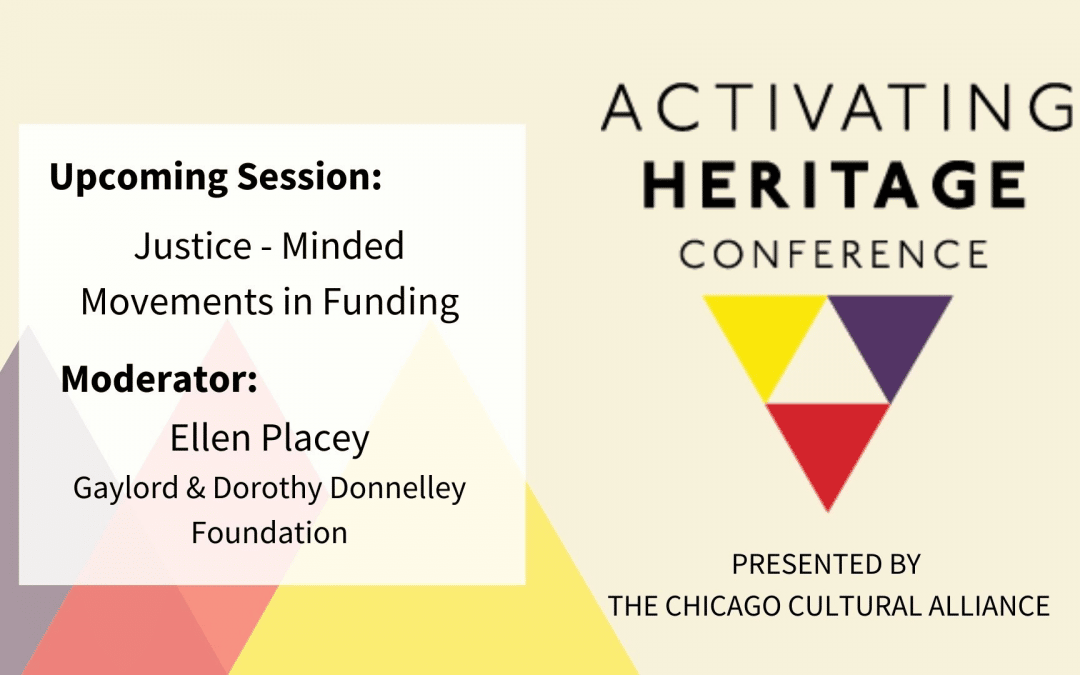 Upcoming Session:

Justice - Minded Movements in Funding

Moderator:

Ellen Placey

Gaylord & Dorothy Donnelley Foundation

ACTIVATING HERITAGE CONFERENCE

PRESENTED BY THE CHICAGO CULTURAL ALLIANCE